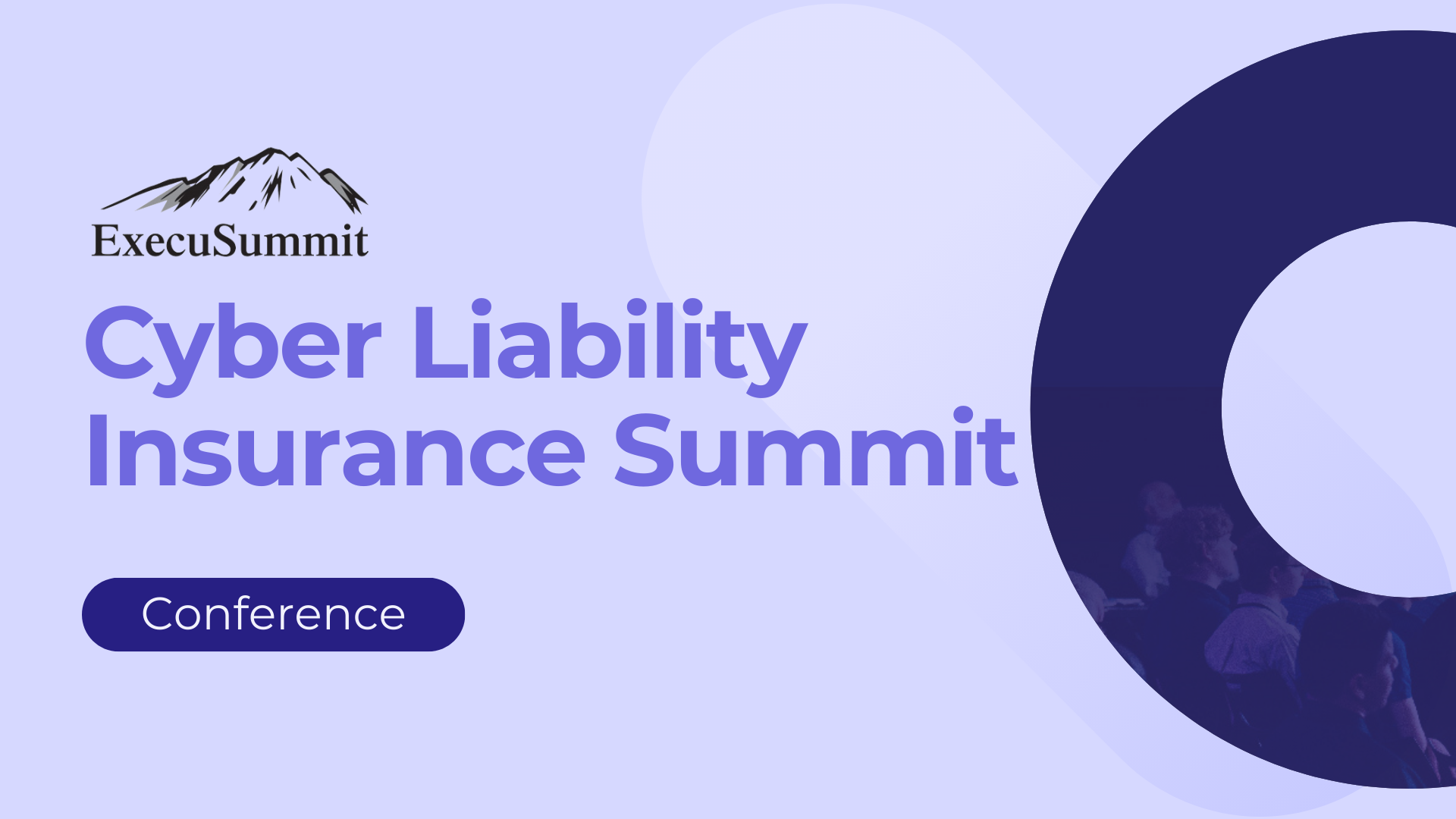 ExecuSummit

Cyber Liability Insurance Summit

Conference